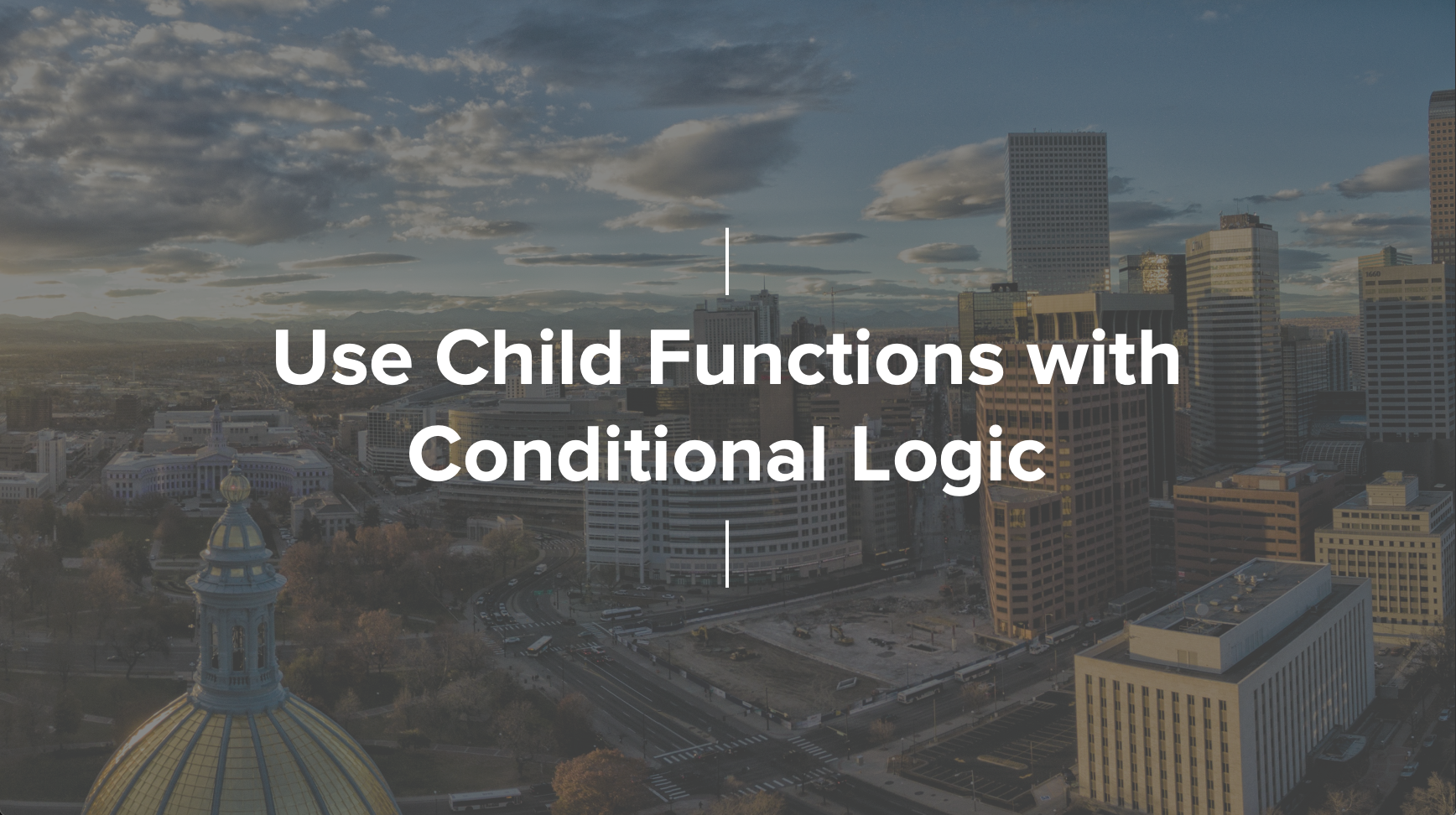 Use Child Functions with Conditional Logic